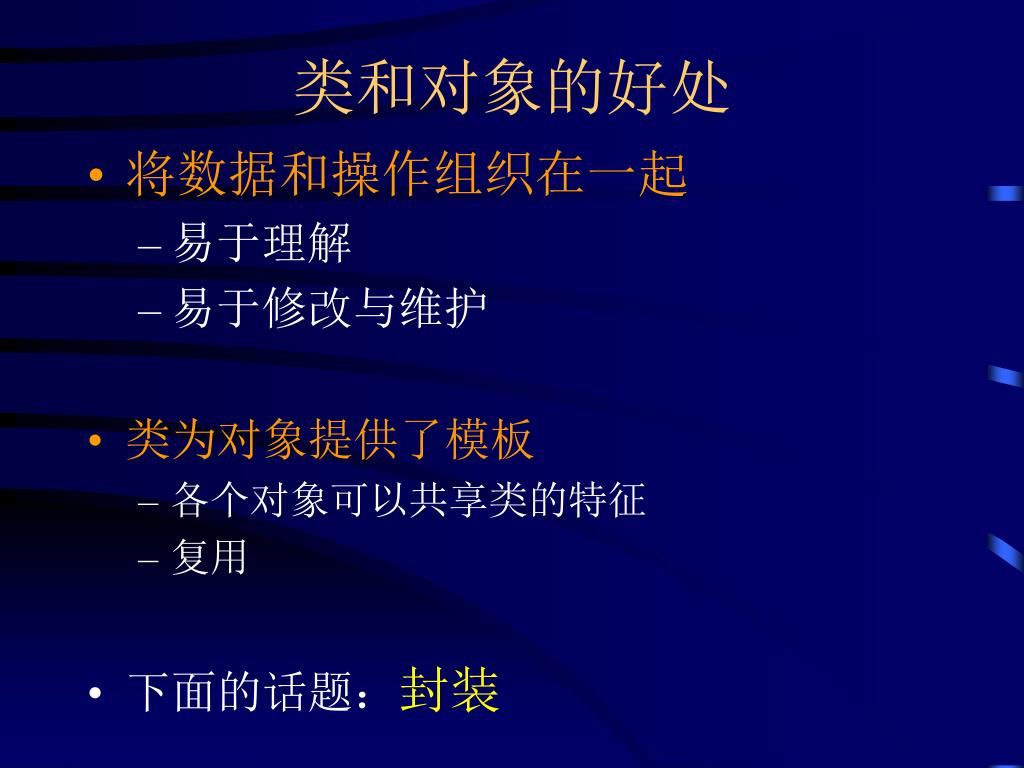 类和对象的好处

• 将数据和操作组织在一起
– 易于理解
– 易于修改与维护

• 类为对象提供了模板
– 各个对象可以共享类的特征
– 复用

• 下面的话题：封装